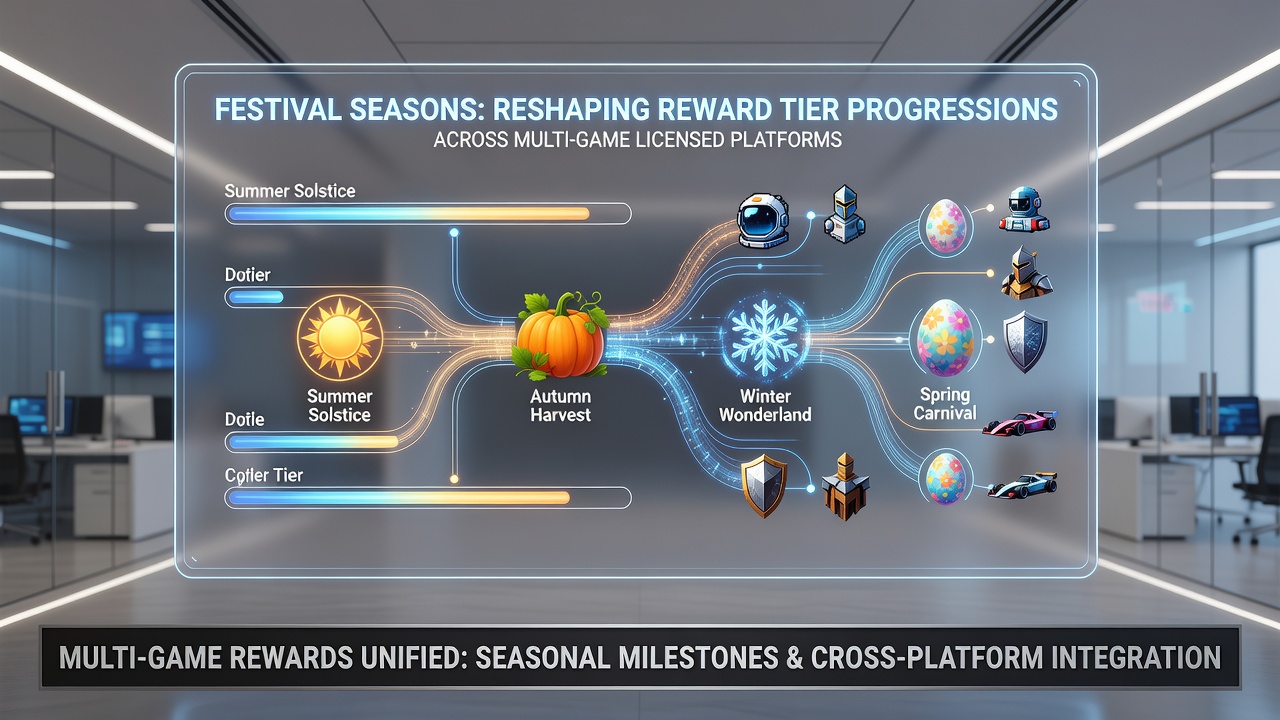 FESTIVAL SEASONS: RESHAPING REWARD TIER PROGRESSIONS

ACROSS MULTI-GAME LICENSED PLATFORMS

Summer Solstice

Dotier

Dotle

Cotler Tier

Summer Solstice

Autumn Harvest

Winter Wonderland

Spring Carnival

MULTI-GAME REWARDS UNIFIED: SEASONAL MILESTONES & CROSS-PLATFORM INTEGRATION